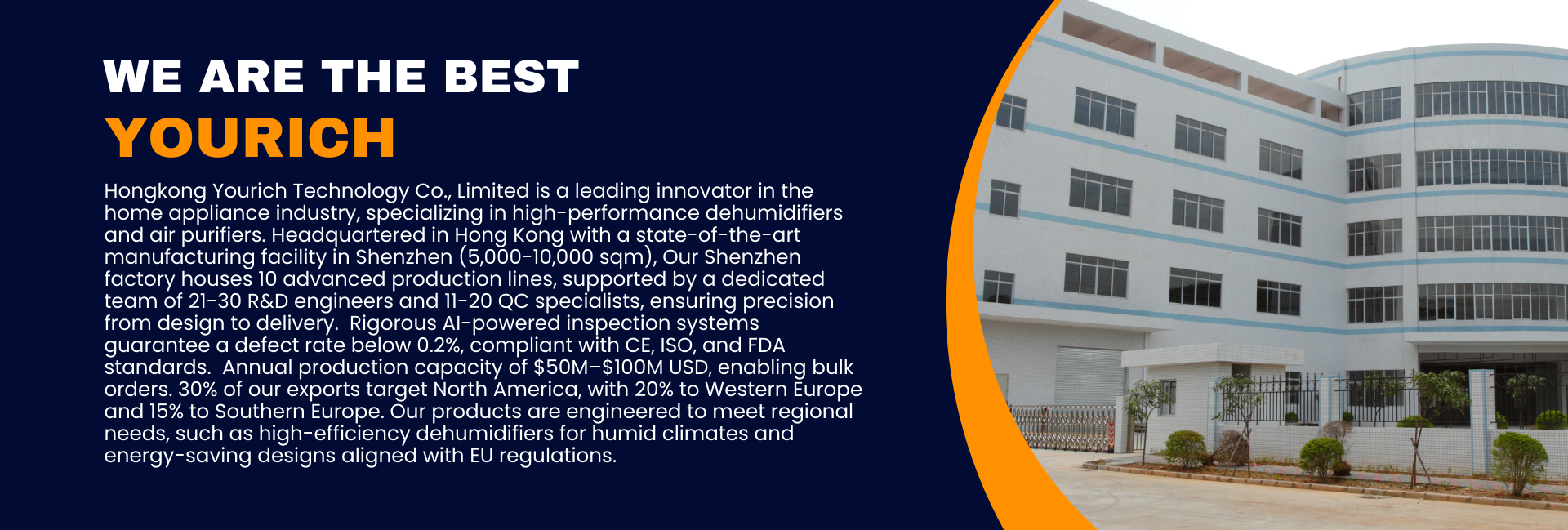 WE ARE THE BEST
YOURICH

Hongkong Yourich Technology Co., Limited is a leading innovator in the home appliance industry, specializing in high-performance dehumidifiers and air purifiers. Headquartered in Hong Kong with a state-of-the-art manufacturing facility in Shenzhen (5,000-10,000 sqm), Our Shenzhen factory houses 10 advanced production lines, supported by a dedicated team of 21-30 R&D engineers and 11-20 QC specialists, ensuring precision from design to delivery.  Rigorous AI-powered inspection systems guarantee a defect rate below 0.2%, compliant with CE, ISO, and FDA standards.  Annual production capacity of \$50M–\$100M USD, enabling bulk orders. 30% of our exports target North America, with 20% to Western Europe and 15% to Southern Europe. Our products are engineered to meet regional needs, such as high-efficiency dehumidifiers for humid climates and energy-saving designs aligned with EU regulations.